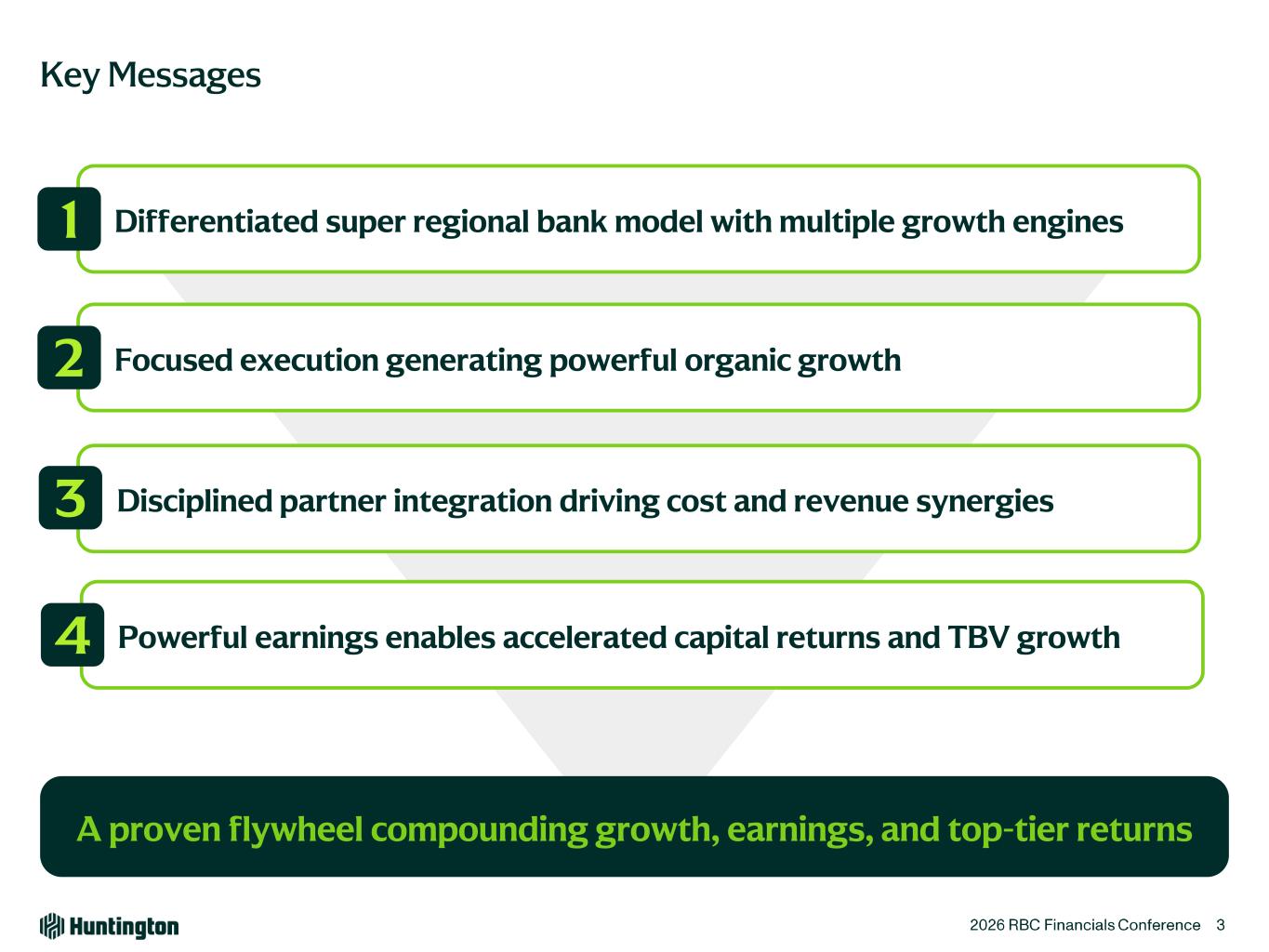 Key Messages

1 Differentiated super regional bank model with multiple growth engines

2 Focused execution generating powerful organic growth

3 Disciplined partner integration driving cost and revenue synergies

4 Powerful earnings enables accelerated capital returns and TBV growth

A proven flywheel compounding growth, earnings, and top-tier returns

Huntington

2026 RBC Financials Conference 3